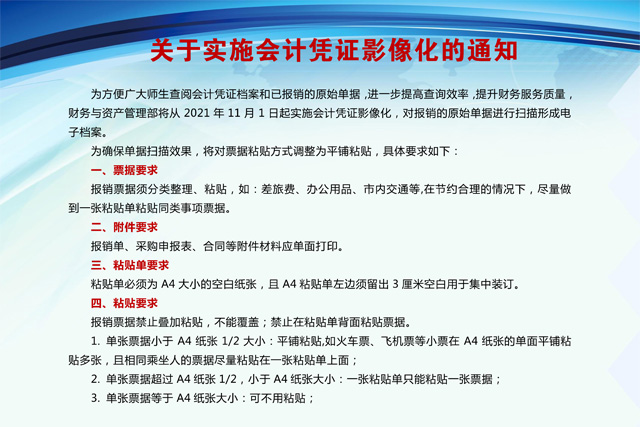 关于实施会计凭证影像化的通知

为方便广大师生查阅会计凭证档案和已报销的原始单据，进一步提高查询效率，提升财务服务质量，财务与资产管理部将从 2021 年 11 月 1 日起实施会计凭证影像化，对报销的原始单据进行扫描形成电子档案。

为确保单据扫描效果，将对票据粘贴方式调整为平铺粘贴，具体要求如下：

一、票据要求

报销票据须分类整理、粘贴，如：差旅费、办公用品、市内交通等,在节约合理的情况下，尽量做到一张粘贴单粘贴同类事项票据。

二、附件要求

报销单、采购申报表、合同等附件材料应单面打印。

三、粘贴单要求

粘贴单必须为 A4 大小的空白纸张，且 A4 粘贴单左边须留出 3 厘米空白用于集中装订。

四、粘贴要求

报销票据禁止叠加粘贴，不能覆盖；禁止在粘贴单背面粘贴票据。

1. 单张票据小于 A4 纸张 1/2 大小：平铺粘贴,如火车票、飞机票等小票在 A4 纸张的单面平铺粘贴多张，且相同乘坐人的票据尽量粘贴在一张粘贴单上面；

2. 单张票据超过 A4 纸张 1/2，小于 A4 纸张大小：一张粘贴单只能粘贴一张票据；

3. 单张票据等于 A4 纸张大小：可不用粘贴；